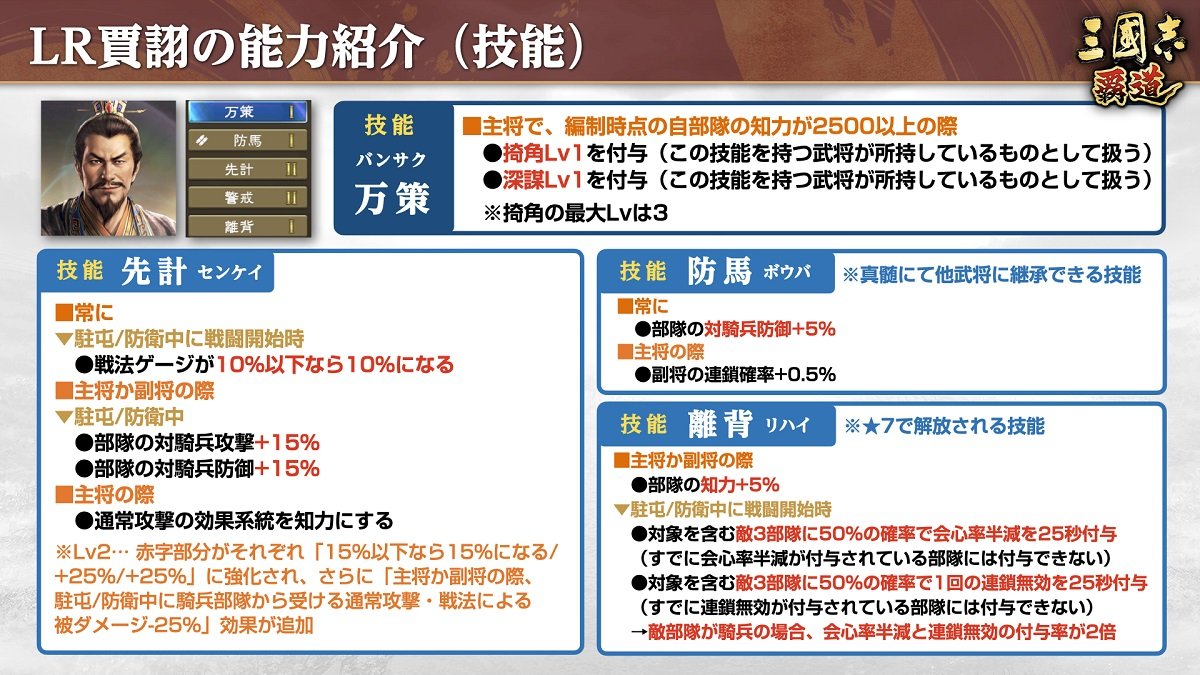 LR賈詡の能力紹介（技能）

三國志 覇道

万策 I
防馬 I
先計 II
警戒 II
離背 I

技能
バンサク
万策

■主将で、編制時点の自部隊の知力が2500以上の際
●掎角Lv1を付与（この技能を持つ武将が所持しているものとして扱う）
●深謀Lv1を付与（この技能を持つ武将が所持しているものとして扱う）
※掎角の最大Lvは3

技能 先計 センケイ

■常に
▼駐屯/防衛中に戦闘開始時
●戦法ゲージが10%以下なら10%になる
■主将か副将の際
▼駐屯/防衛中
●部隊の対騎兵攻撃+15%
●部隊の対騎兵防御+15%
■主将の際
●通常攻撃の効果系統を知力にする
※Lv2… 赤字部分がそれぞれ「15%以下なら15%になる/+25%/+25%」に強化され、さらに「主将か副将の際、駐屯/防衛中に騎兵部隊から受ける通常攻撃・戦法による被ダメージ-25%」効果が追加

技能 防馬 ボウバ ※真髄にて他武将に継承できる技能

■常に
●部隊の対騎兵防御+5%
■主将の際
●副将の連鎖確率+0.5%

技能 離背 リハイ ※★7で解放される技能

■主将か副将の際
●部隊の知力+5%
▼駐屯/防衛中に戦闘開始時
●対象を含む敵3部隊に50%の確率で会心率半減を25秒付与
（すでに会心率半減が付与されている部隊には付与できない）
●対象を含む敵3部隊に50%の確率で1回の連鎖無効を25秒付与
（すでに連鎖無効が付与されている部隊には付与できない）
→敵部隊が騎兵の場合、会心率半減と連鎖無効の付与率が2倍